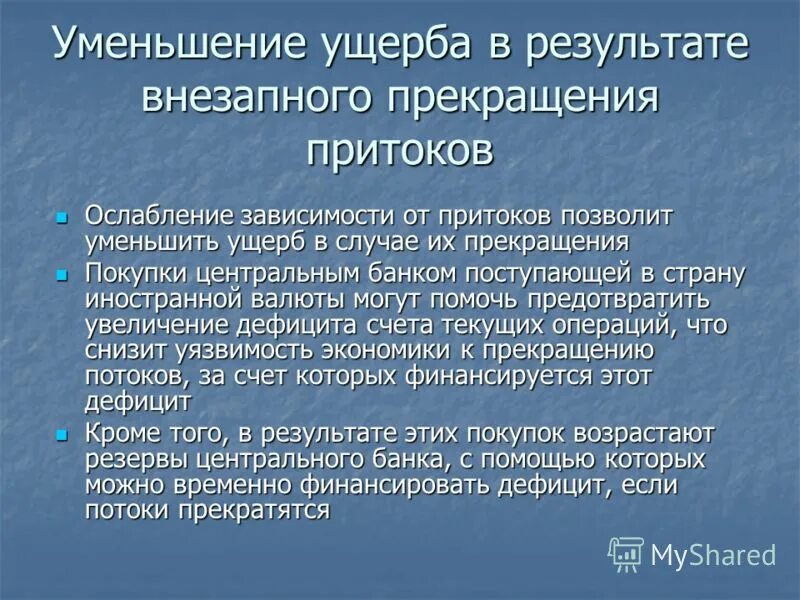 Уменьшение ущерба в результате внезапного прекращения притоков

Ослабление зависимости от притоков позволит уменьшить ущерб в случае их прекращения

Покупки центральным банком поступающей в страну иностранной валюты могут помочь предотвратить увеличение дефицита счета текущих операций, что снизит уязвимость экономики к прекращению потоков, за счет которых финансируется этот дефицит

Кроме того, в результате этих покупок возрастают резервы центрального банка, с помощью которых можно временно финансировать дефицит, если потоки прекратятся

MyShared